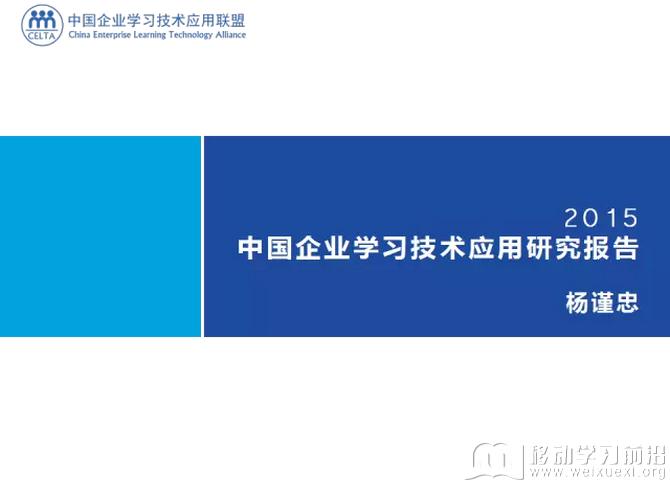 CELTA 中国企业学习技术应用联盟
China Enterprise Learning Technology Alliance

2015
中国企业学习技术应用研究报告

杨谨忠

移动学习前沿
www.weixuexi.org